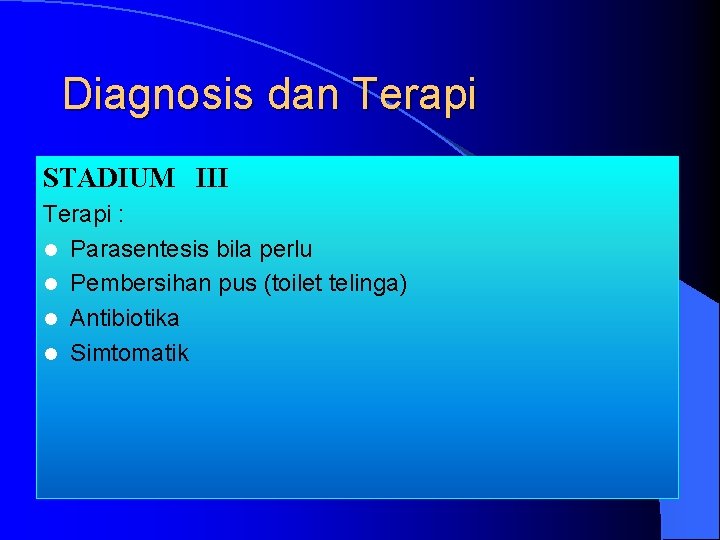 Diagnosis dan Terapi

STADIUM III

Terapi :

- Parasentesis bila perlu
- Pembersihan pus (toilet telinga)
- Antibiotika
- Simtomatik